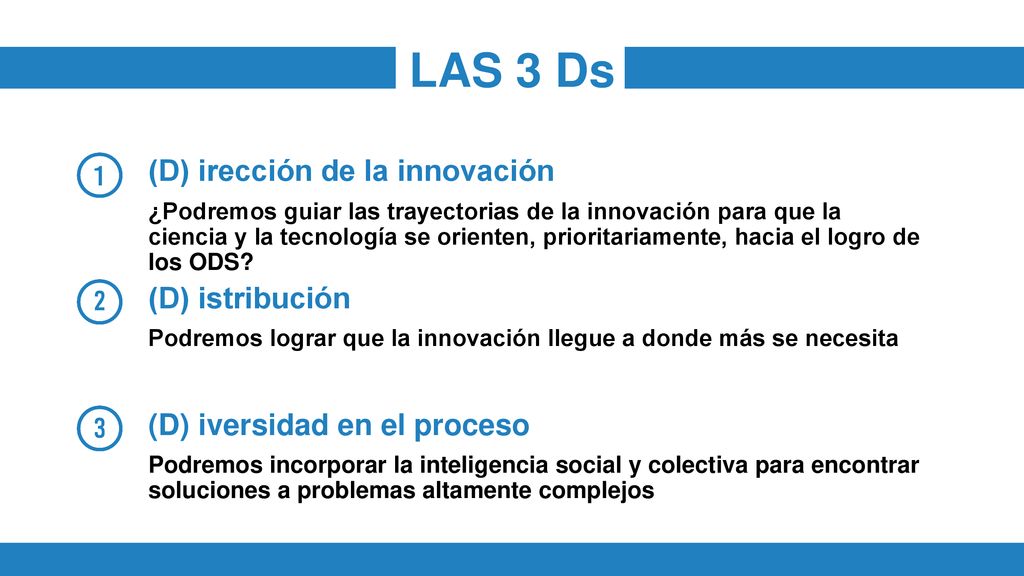 LAS 3 Ds

1

(D) irección de la innovación

¿Podremos guiar las trayectorias de la innovación para que la ciencia y la tecnología se orienten, prioritariamente, hacia el logro de los ODS?

2

(D) istribución

Podremos lograr que la innovación llegue a donde más se necesita

3

(D) iversidad en el proceso

Podremos incorporar la inteligencia social y colectiva para encontrar soluciones a problemas altamente complejos